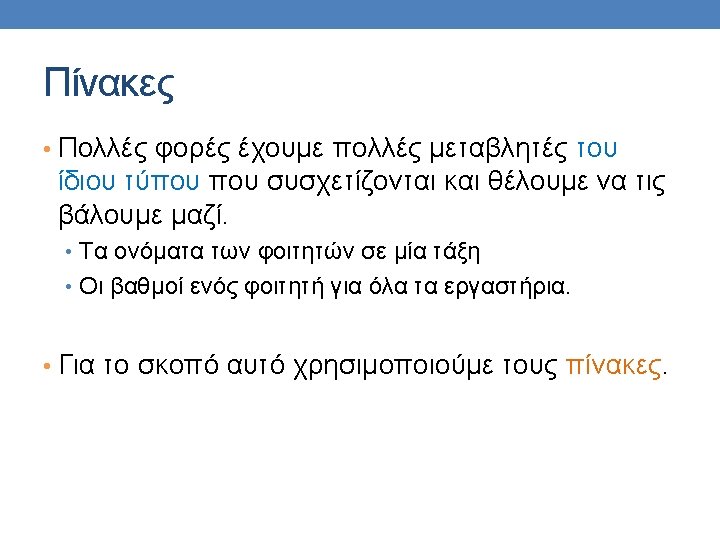 Πίνακες

• Πολλές φορές έχουμε πολλές μεταβλητές του ίδιου τύπου που συσχετίζονται και θέλουμε να τις βάλουμε μαζί.
  • Τα ονόματα των φοιτητών σε μία τάξη
  • Οι βαθμοί ενός φοιτητή για όλα τα εργαστήρια.

• Για το σκοπό αυτό χρησιμοποιούμε τους πίνακες.